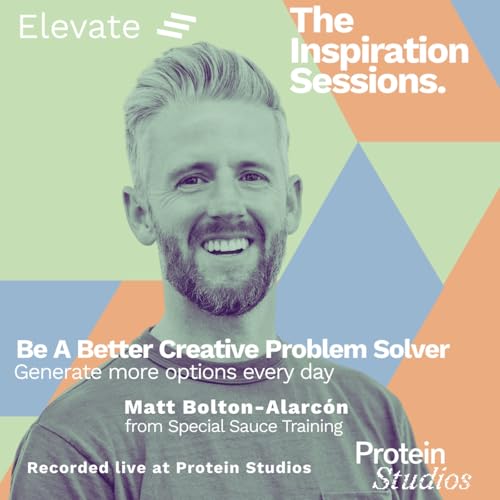 Elevate

The Inspiration Sessions.

Be A Better Creative Problem Solver
Generate more options every day

Matt Bolton-Alarcón
from Special Sauce Training

Recorded live at Protein Studios

Protein Studios